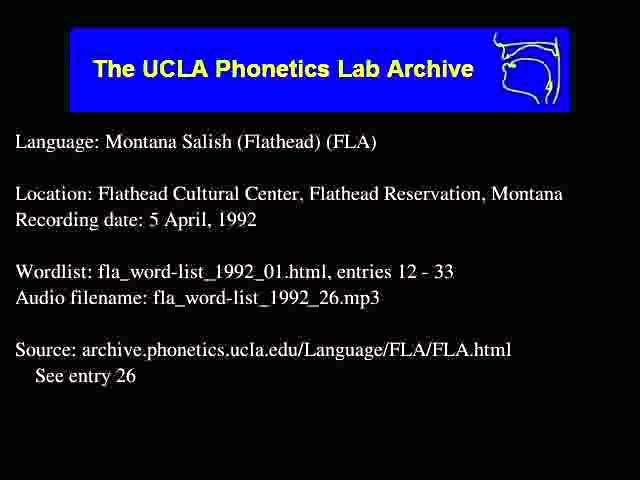 The UCLA Phonetics Lab Archive

Language: Montana Salish (Flathead) (FLA)

Location: Flathead Cultural Center, Flathead Reservation, Montana
Recording date: 5 April, 1992

Wordlist: fla_word-list_1992_01.html, entries 12 - 33
Audio filename: fla_word-list_1992_26.mp3

Source: archive.phonetics.ucla.edu/Language/FLA/FLA.html
See entry 26